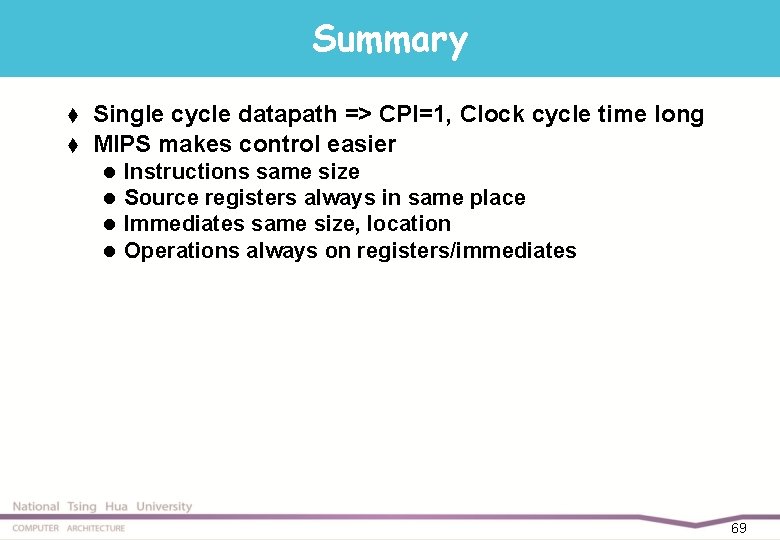 Summary

♦ Single cycle datapath => CPI=1, Clock cycle time long
♦ MIPS makes control easier
● Instructions same size
● Source registers always in same place
● Immediates same size, location
● Operations always on registers/immediates

National Tsing Hua University
COMPUTER ARCHITECTURE
69